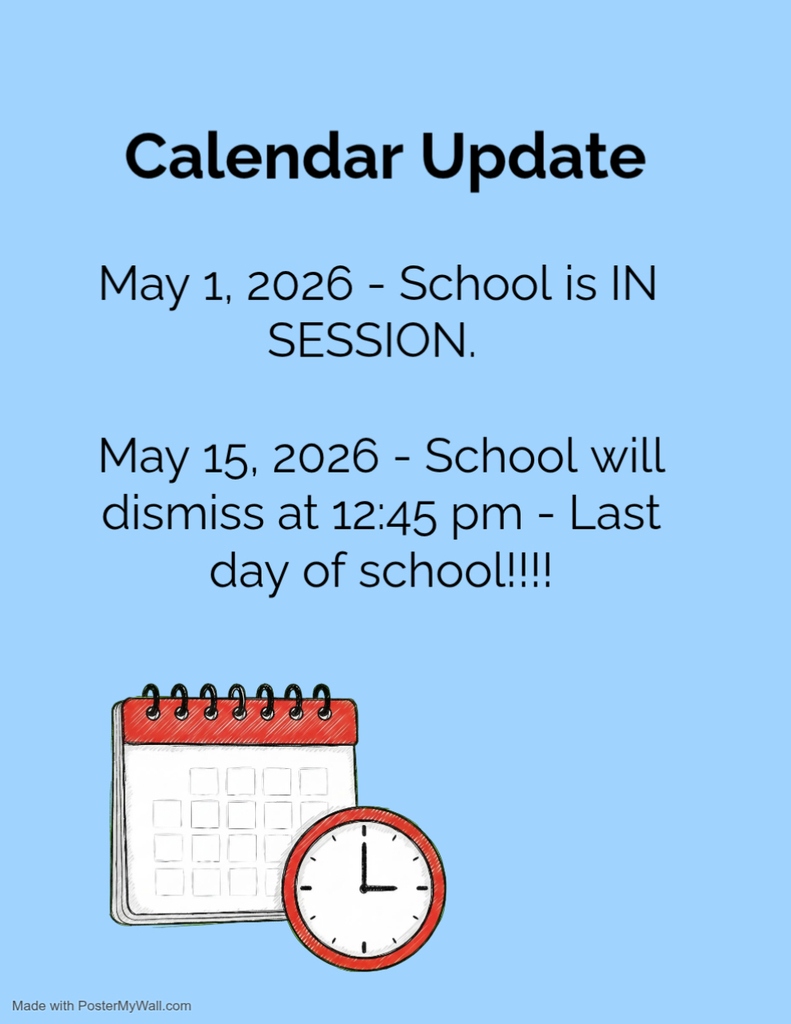 Calendar Update

May 1, 2026 - School is IN SESSION.

May 15, 2026 - School will dismiss at 12:45 pm - Last day of school!!!!

Made with PosterMyWall.com